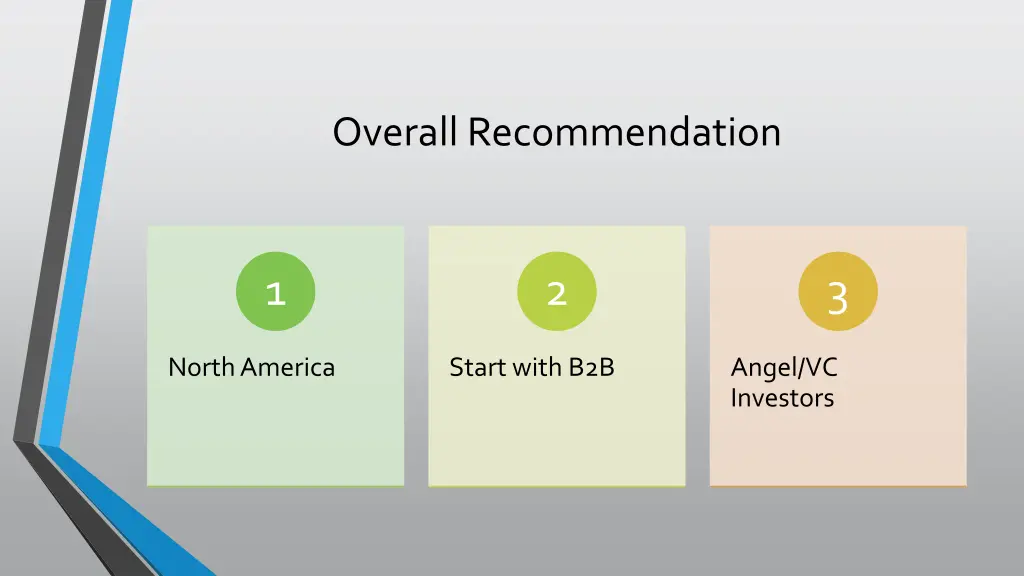 Overall Recommendation

1

North America

2

Start with B2B

3

Angel/VC Investors